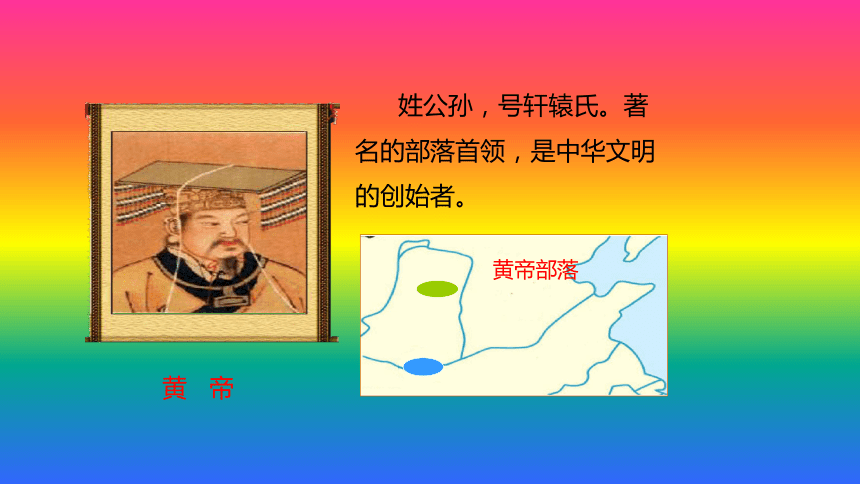 姓公孙，号轩辕氏。著名的部落首领，是中华文明的创始者。

黄帝部落

黄　帝